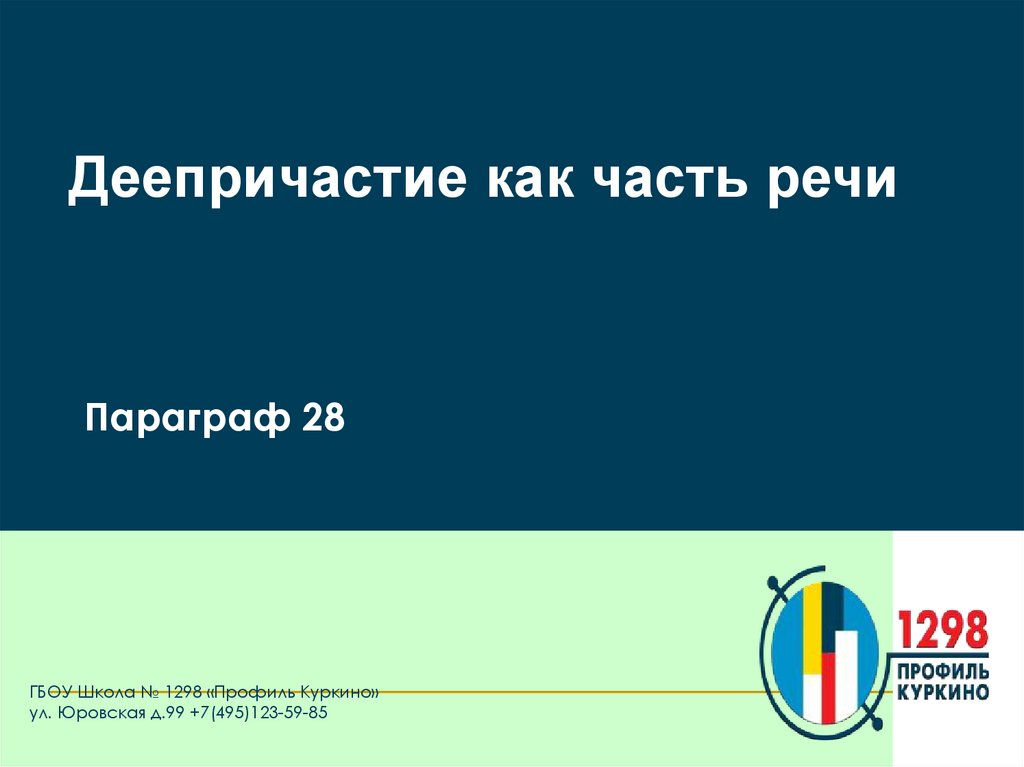 Деепричастие как часть речи

Параграф 28

ГБОУ Школа № 1298 «Профиль Куркино»
ул. Юровская д.99 +7(495)123-59-85

1298
ПРОФИЛЬ
КУРКИНО